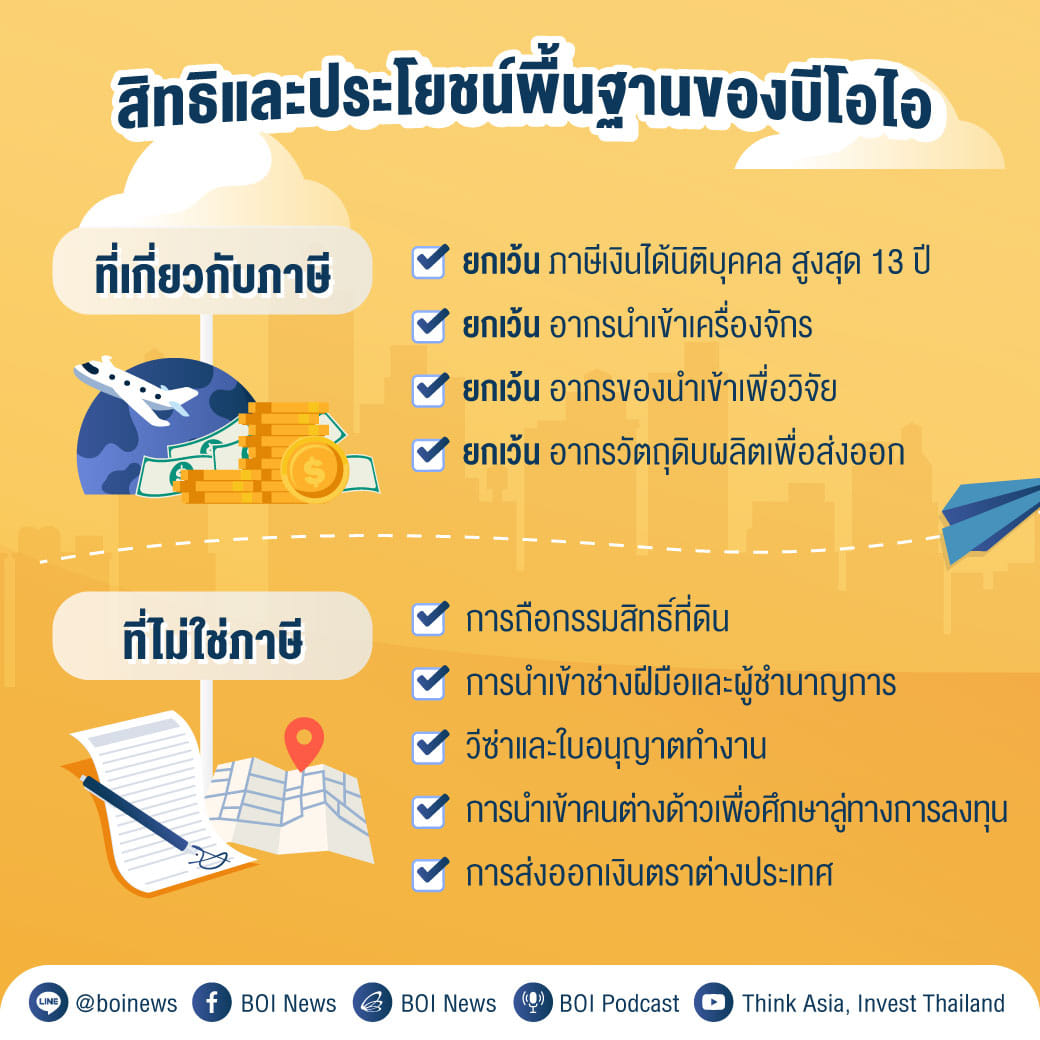 สิทธิและประโยชน์พื้นฐานของบีโอไอ

ที่เกี่ยวกับภาษี

ยกเว้น ภาษีเงินได้นิติบุคคล สูงสุด 13 ปี
ยกเว้น อากรนำเข้าเครื่องจักร
ยกเว้น อากรของนำเข้าเพื่อวิจัย
ยกเว้น อากรวัตถุดิบผลิตเพื่อส่งออก

ที่ไม่ใช่ภาษี

การถือกรรมสิทธิ์ที่ดิน
การนำเข้าช่างฝีมือและผู้ชำนาญการ
วีซ่าและใบอนุญาตทำงาน
การนำเข้าคนต่างด้าวเพื่อศึกษาลู่ทางการลงทุน
การส่งออกเงินตราต่างประเทศ

LINE @boinews BOI News BOI News BOI Podcast Think Asia, Invest Thailand